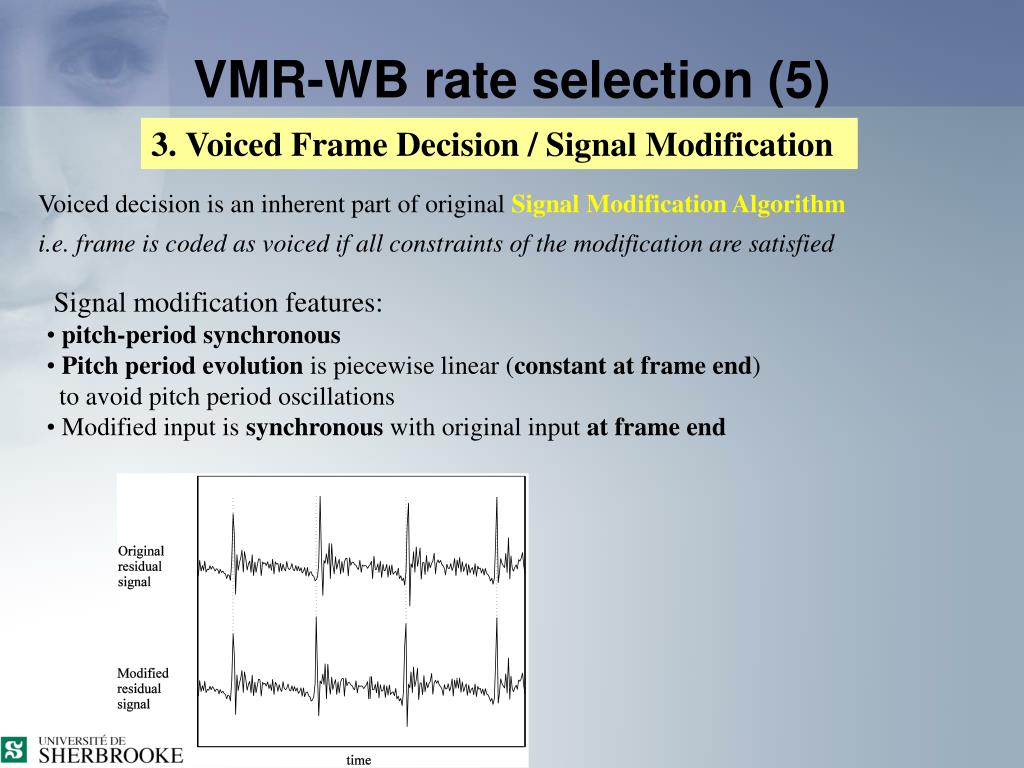 VMR-WB rate selection (5)

3. Voiced Frame Decision / Signal Modification

Voiced decision is an inherent part of original Signal Modification Algorithm

i.e. frame is coded as voiced if all constraints of the modification are satisfied

Signal modification features:
• pitch-period synchronous
• Pitch period evolution is piecewise linear (constant at frame end) to avoid pitch period oscillations
• Modified input is synchronous with original input at frame end

Original residual signal

Modified residual signal

time

UNIVERSITÉ DE SHERBROOKE